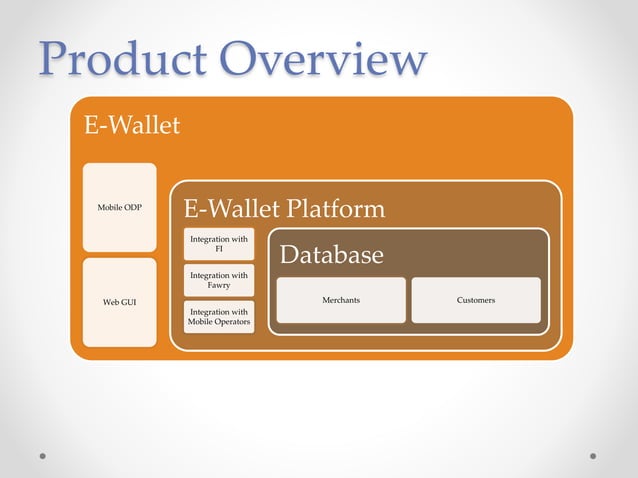 Product Overview

E-Wallet

Mobile ODP

Web GUI

E-Wallet Platform

Integration with FI

Integration with Fawry

Integration with Mobile Operators

Database

Merchants

Customers